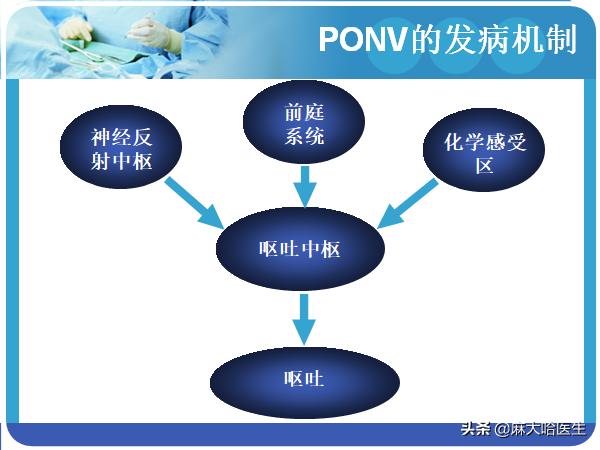 PONV的发病机制

神经反射中枢

前庭系统

化学感受区

呕吐中枢

呕吐

头条 @麻大哈医生